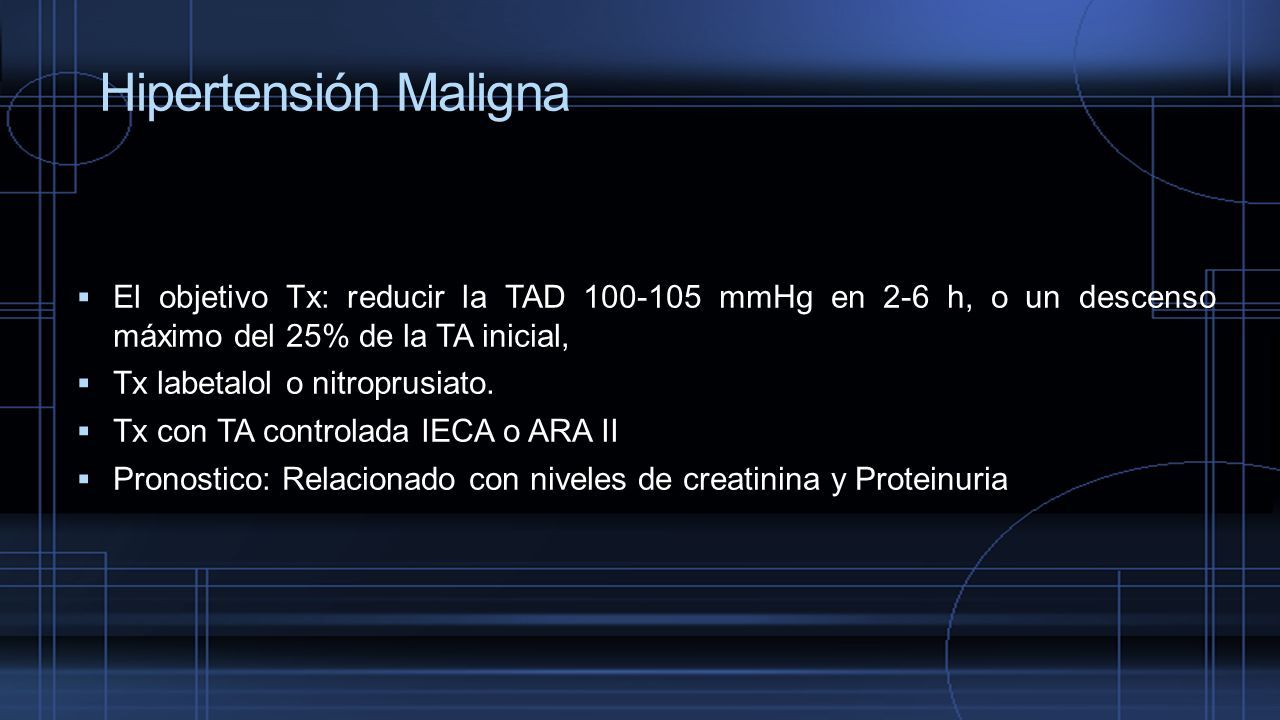 Hipertensión Maligna

▪ El objetivo Tx: reducir la TAD 100-105 mmHg en 2-6 h, o un descenso máximo del 25% de la TA inicial,

▪ Tx labetalol o nitroprusiato.

▪ Tx con TA controlada IECA o ARA II

▪ Pronostico: Relacionado con niveles de creatinina y Proteinuria